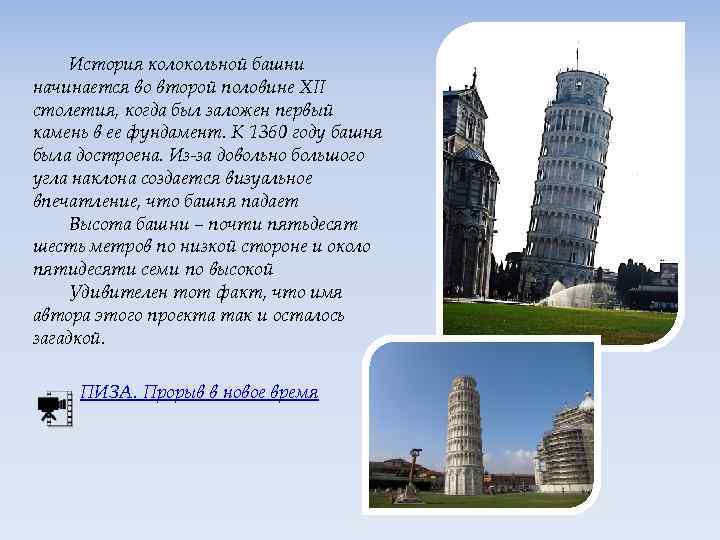 История колокольной башни начинается во второй половине XII столетия, когда был заложен первый камень в ее фундамент. К 1360 году башня была достроена. Из-за довольно большого угла наклона создается визуальное впечатление, что башня падает

Высота башни – почти пятьдесят шесть метров по низкой стороне и около пятидесяти семи по высокой

Удивителен тот факт, что имя автора этого проекта так и осталось загадкой.

ПИЗА. Прорыв в новое время